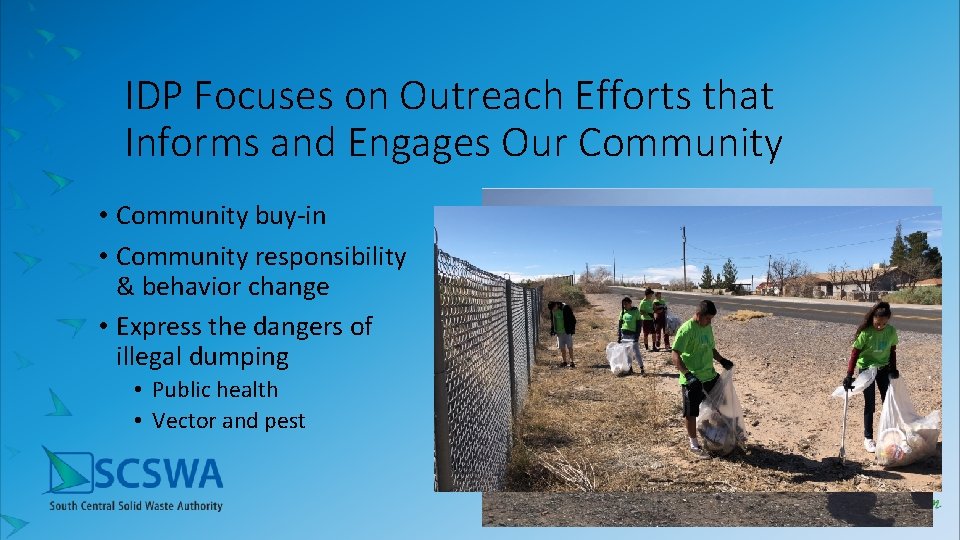 IDP Focuses on Outreach Efforts that Informs and Engages Our Community

• Community buy-in
• Community responsibility & behavior change
• Express the dangers of illegal dumping
  • Public health
  • Vector and pest

SCSWA
South Central Solid Waste Authority